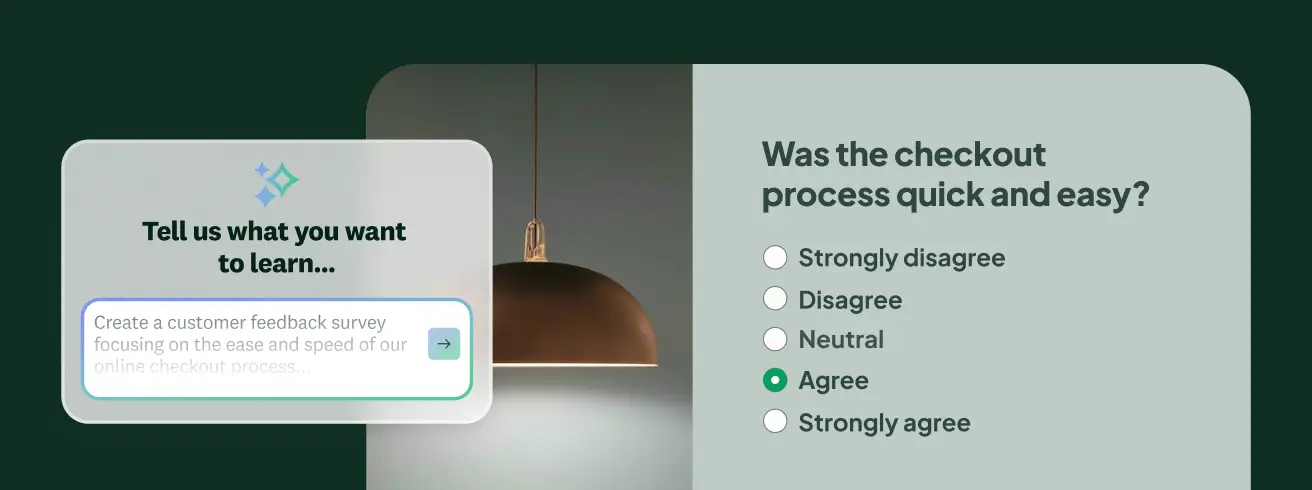 Tell us what you want to learn...

Create a customer feedback survey focusing on the ease and speed of our online checkout process...

Was the checkout process quick and easy?

Strongly disagree
Disagree
Neutral
Agree
Strongly agree